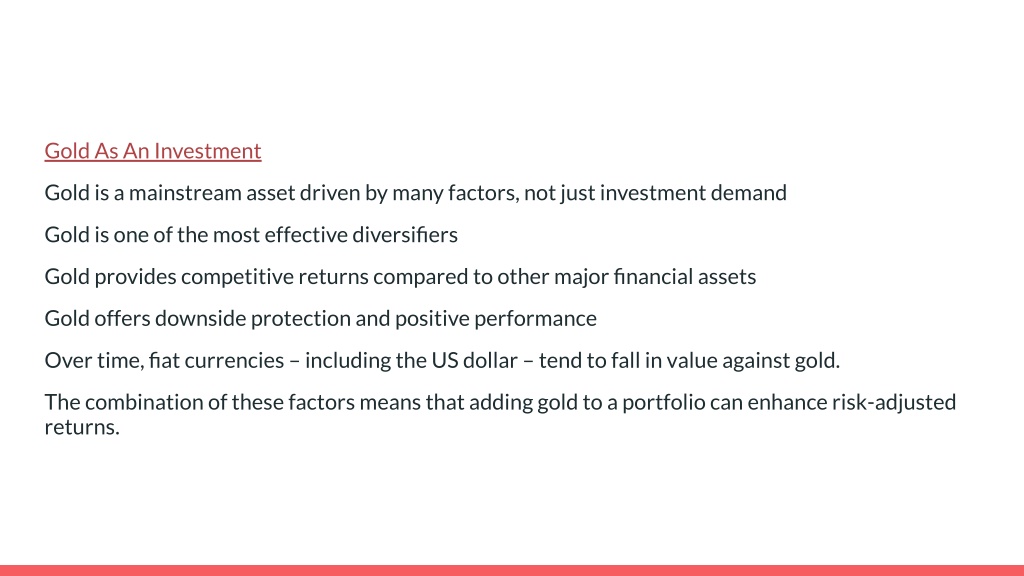 Gold As An Investment

Gold is a mainstream asset driven by many factors, not just investment demand

Gold is one of the most effective diversifiers

Gold provides competitive returns compared to other major financial assets

Gold offers downside protection and positive performance

Over time, fiat currencies – including the US dollar – tend to fall in value against gold.

The combination of these factors means that adding gold to a portfolio can enhance risk-adjusted returns.